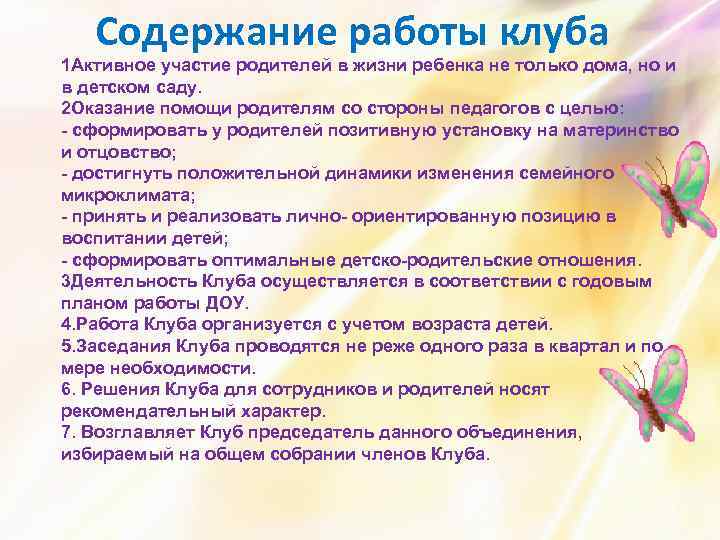 Содержание работы клуба

1Активное участие родителей в жизни ребенка не только дома, но и в детском саду.
2Оказание помощи родителям со стороны педагогов с целью:
- сформировать у родителей позитивную установку на материнство и отцовство;
- достигнуть положительной динамики изменения семейного микроклимата;
- принять и реализовать лично- ориентированную позицию в воспитании детей;
- сформировать оптимальные детско-родительские отношения.
3Деятельность Клуба осуществляется в соответствии с годовым планом работы ДОУ.
4.Работа Клуба организуется с учетом возраста детей.
5.Заседания Клуба проводятся не реже одного раза в квартал и по мере необходимости.
6. Решения Клуба для сотрудников и родителей носят рекомендательный характер.
7. Возглавляет Клуб председатель данного объединения, избираемый на общем собрании членов Клуба.